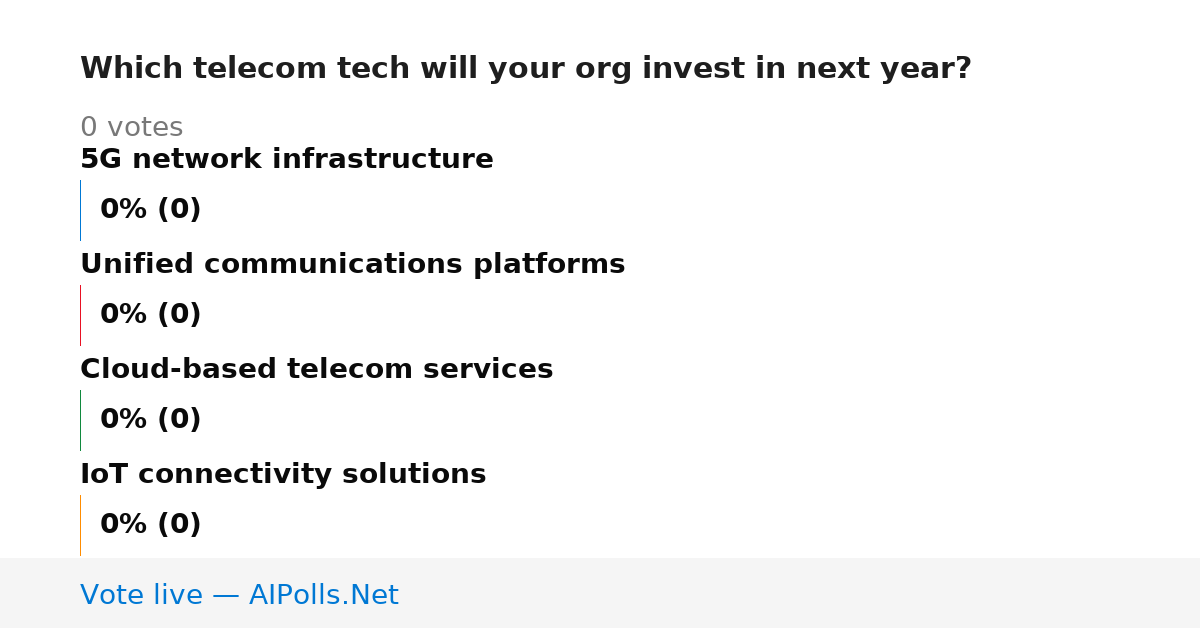 Which telecom tech will your org invest in next year?

0 votes

5G network infrastructure

0% (0)

Unified communications platforms

0% (0)

Cloud-based telecom services

0% (0)

IoT connectivity solutions

0% (0)

Vote live — AIPolls.Net